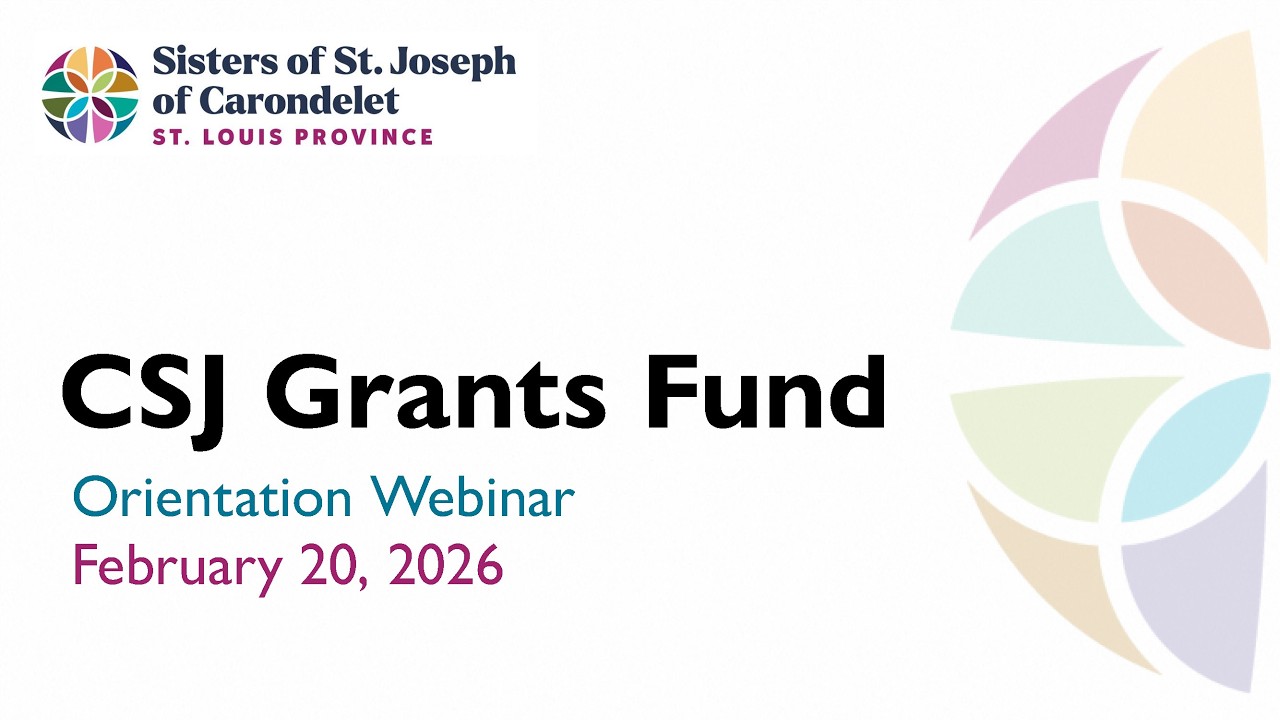 Sisters of St. Joseph of Carondelet
ST. LOUIS PROVINCE

CSJ Grants Fund

Orientation Webinar
February 20, 2026